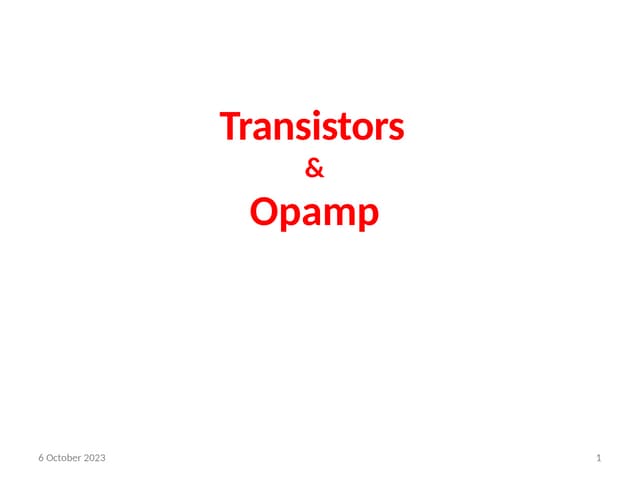 Transistors
&
Opamp

6 October 2023

1